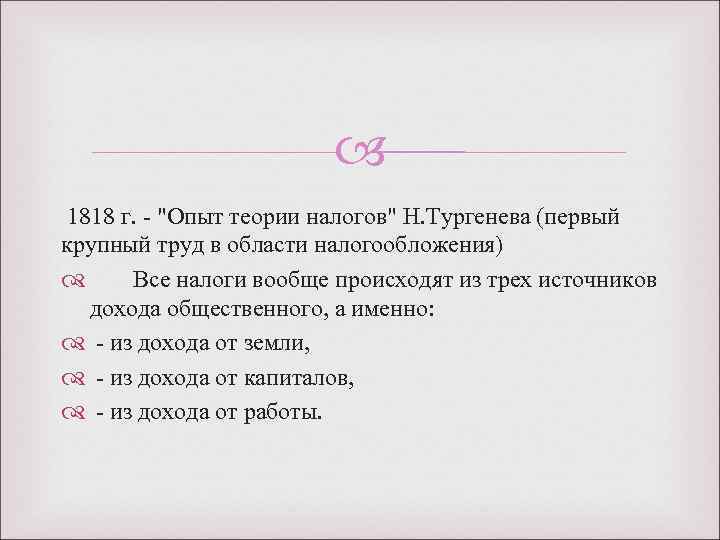 1818 г. - "Опыт теории налогов" Н.Тургенева (первый крупный труд в области налогообложения)

Все налоги вообще происходят из трех источников дохода общественного, а именно:

- из дохода от земли,

- из дохода от капиталов,

- из дохода от работы.